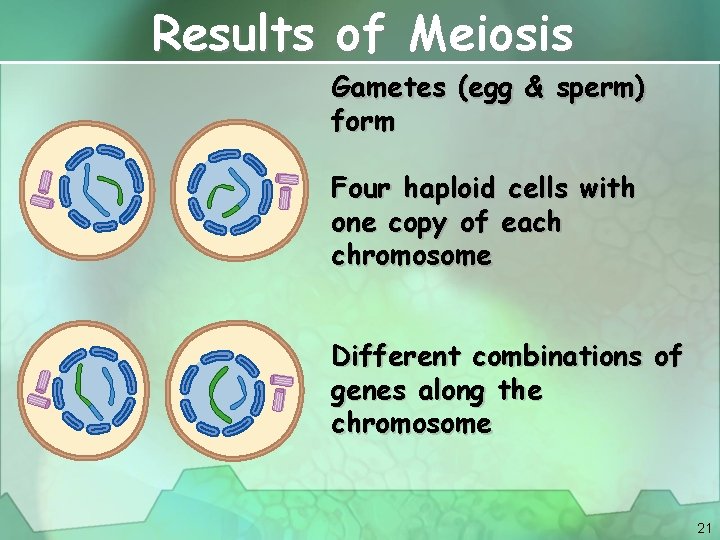 Results of Meiosis

Gametes (egg & sperm) form

Four haploid cells with one copy of each chromosome

Different combinations of genes along the chromosome

21